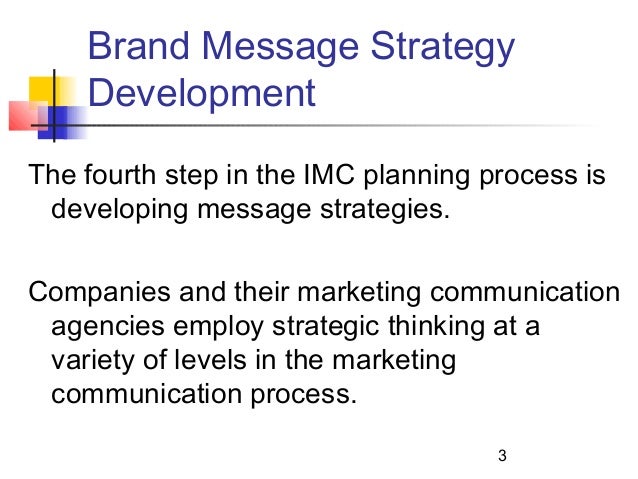 Brand Message Strategy Development

The fourth step in the IMC planning process is developing message strategies.

Companies and their marketing communication agencies employ strategic thinking at a variety of levels in the marketing communication process.

3